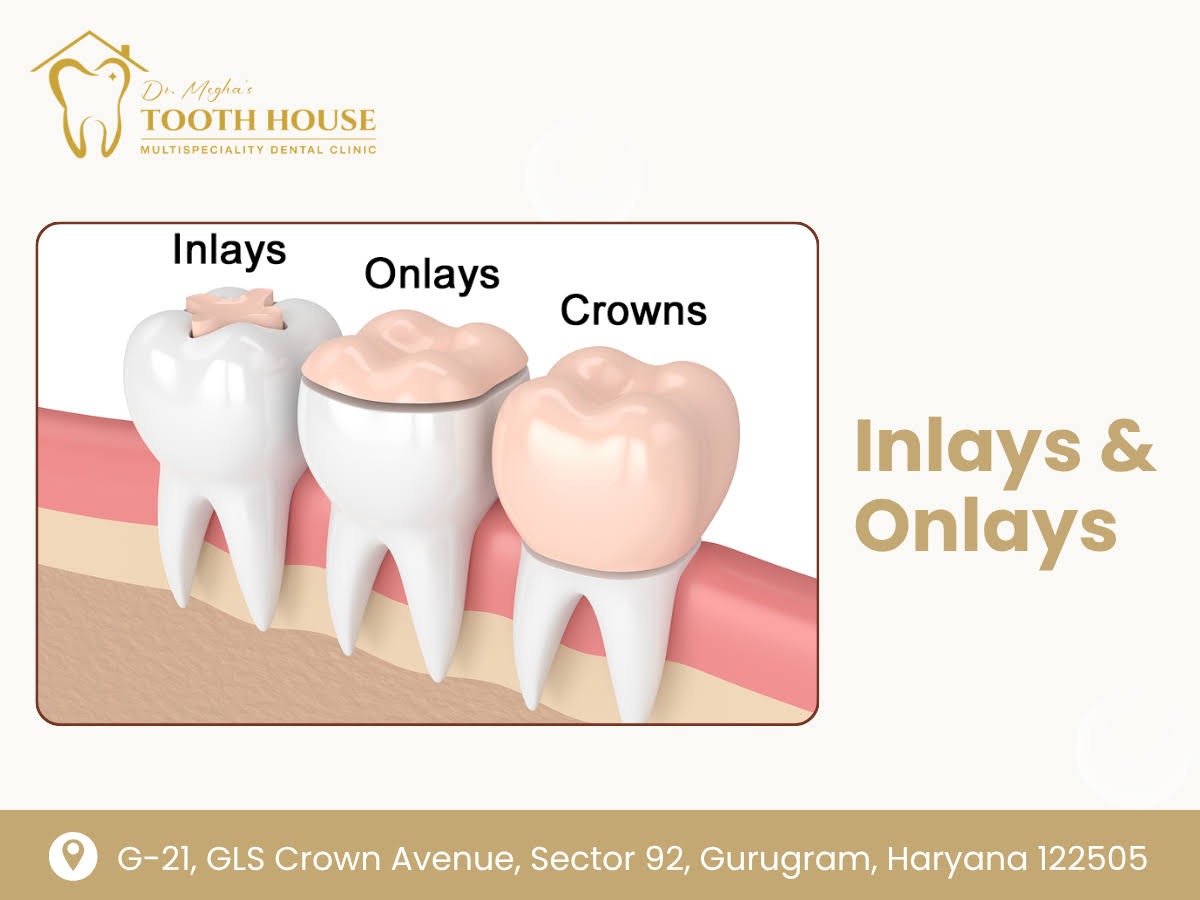 Dr. Megha's
TOOTH HOUSE
MULTISPECIALITY DENTAL CLINIC

Inlays

Onlays

Crowns

Inlays & Onlays

G-21, GLS Crown Avenue, Sector 92, Gurugram, Haryana 122505